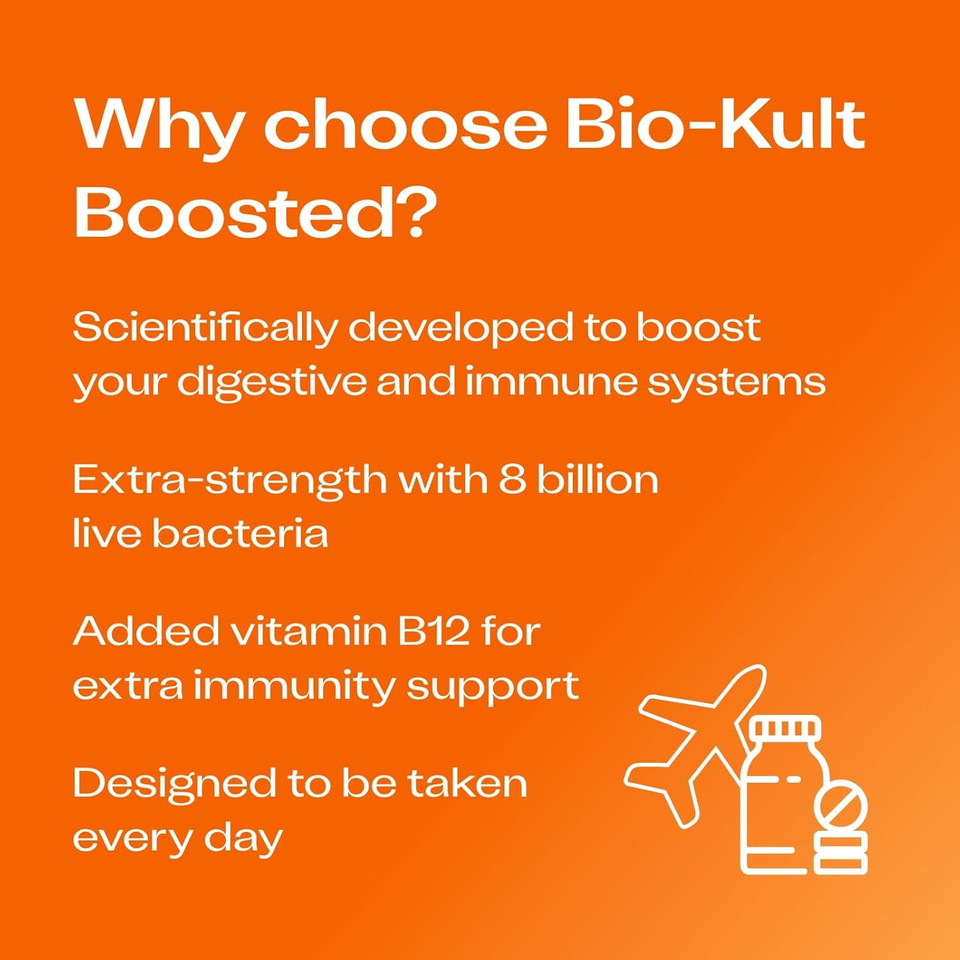 Why choose Bio-Kult Boosted?

Scientifically developed to boost your digestive and immune systems

Extra-strength with 8 billion live bacteria

Added vitamin B12 for extra immunity support

Designed to be taken every day